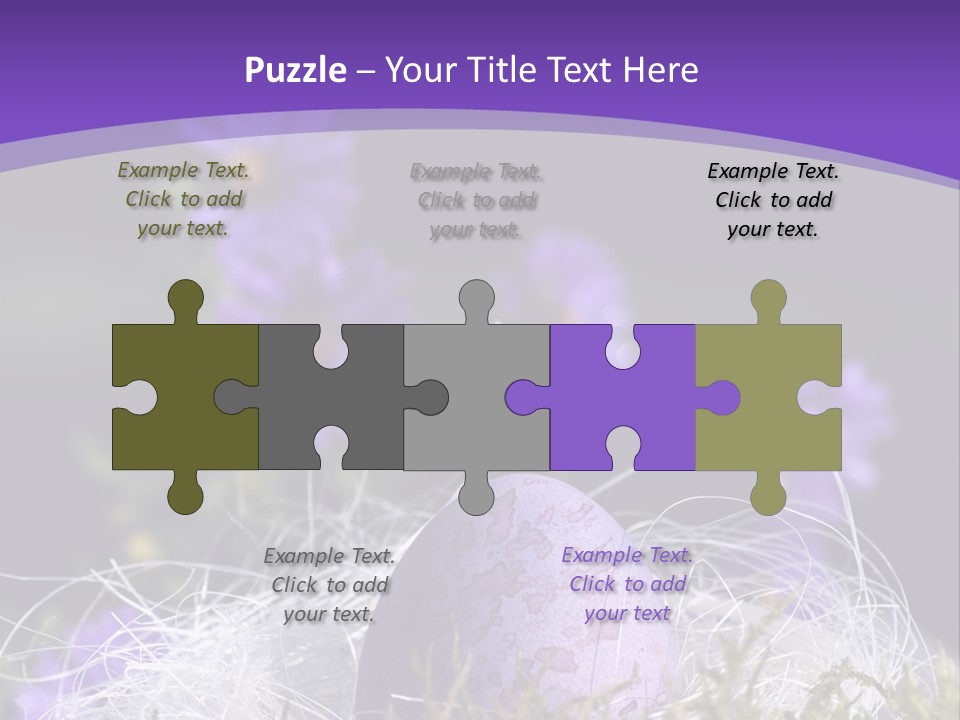 Puzzle – Your Title Text Here

Example Text. Click to add your text.

Example Text. Click to add your text.

Example Text. Click to add your text.

Example Text. Click to add your text.

Example Text. Click to add your text